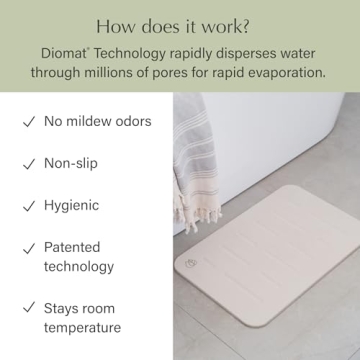 How does it work?

Diomat® Technology rapidly disperses water through millions of pores for rapid evaporation.

✓ No mildew odors

✓ Non-slip

✓ Hygienic

✓ Patented technology

✓ Stays room temperature